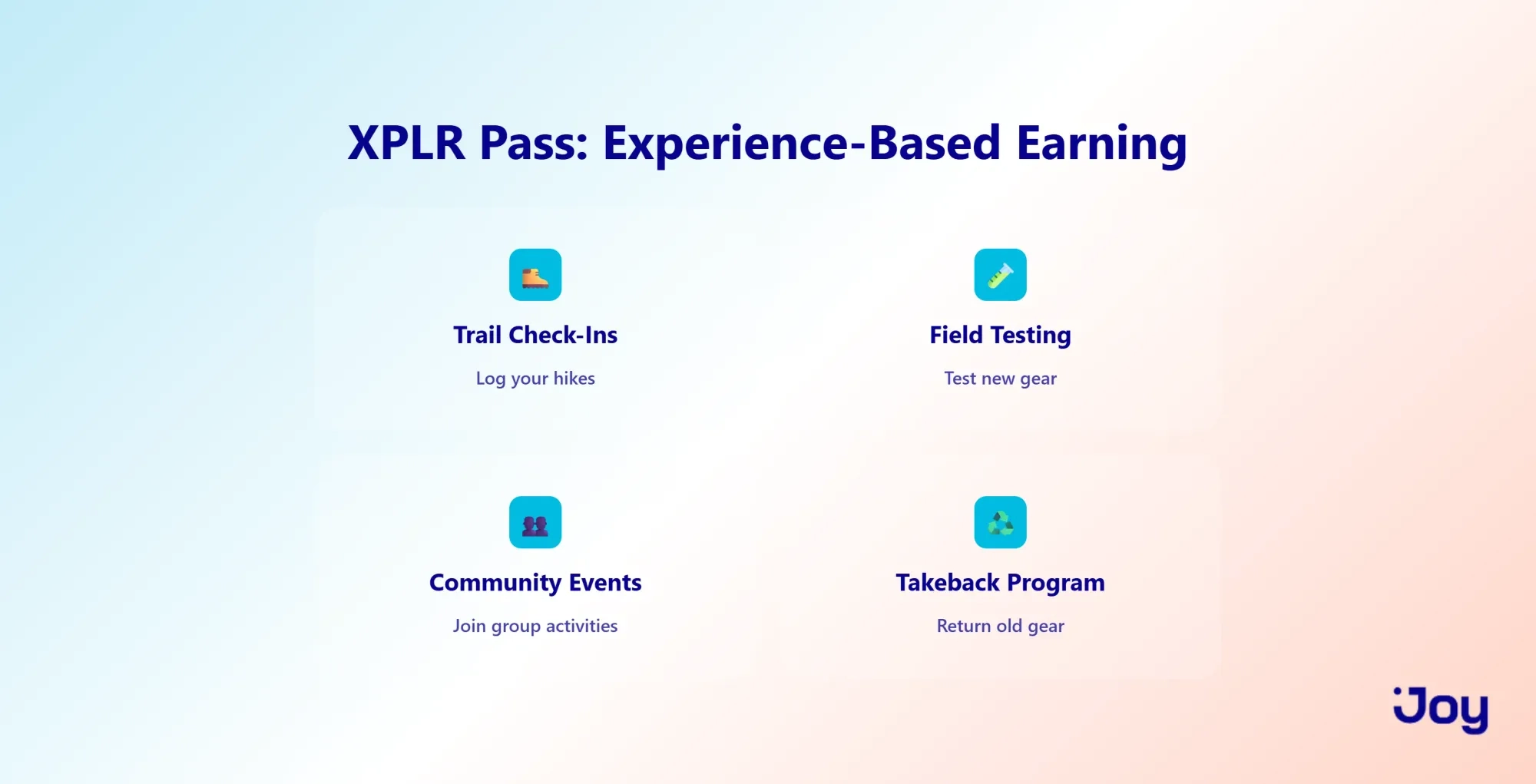 XPLR Pass: Experience-Based Earning

Trail Check-Ins

Log your hikes

Field Testing

Test new gear

Community Events

Join group activities

Takeback Program

Return old gear

Joy